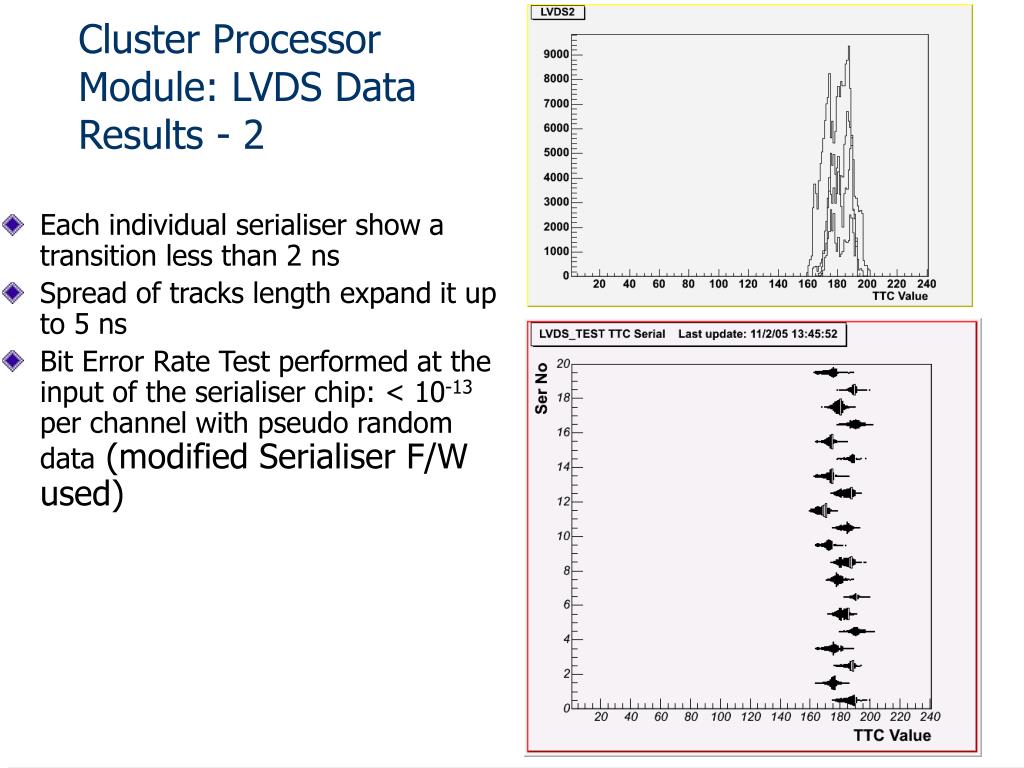 Cluster Processor Module: LVDS Data Results - 2

Each individual serialiser show a transition less than 2 ns

Spread of tracks length expand it up to 5 ns

Bit Error Rate Test performed at the input of the serialiser chip: < $10^{-13}$ per channel with pseudo random data (modified Serialiser F/W used)

LVDS2

9000
8000
7000
6000
5000
4000
3000
2000
1000
0
20 40 60 80 100 120 140 160 180 200 220 240
TTC Value

LVDS_TEST TTC Serial Last update: 11/2/05 13:45:52

Ser No
20
18
16
14
12
10
8
6
4
2
0
20 40 60 80 100 120 140 160 180 200 220 240
TTC Value